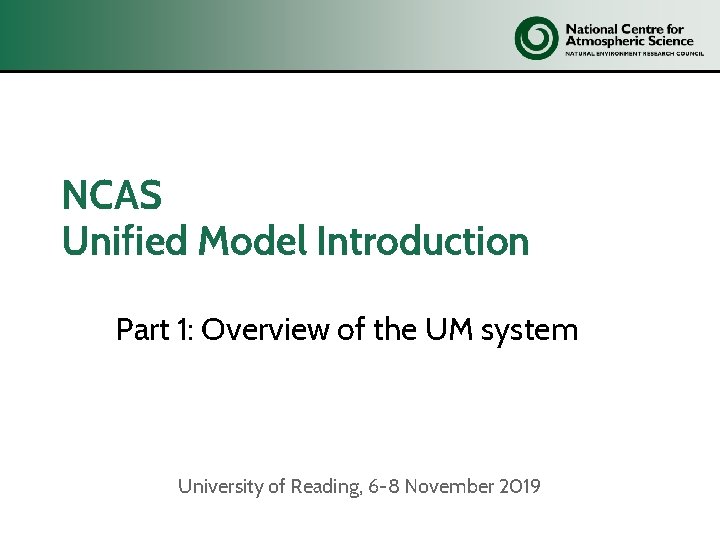 National Centre for Atmospheric Science
NATURAL ENVIRONMENT RESEARCH COUNCIL

NCAS
Unified Model Introduction

Part 1: Overview of the UM system

University of Reading, 6-8 November 2019